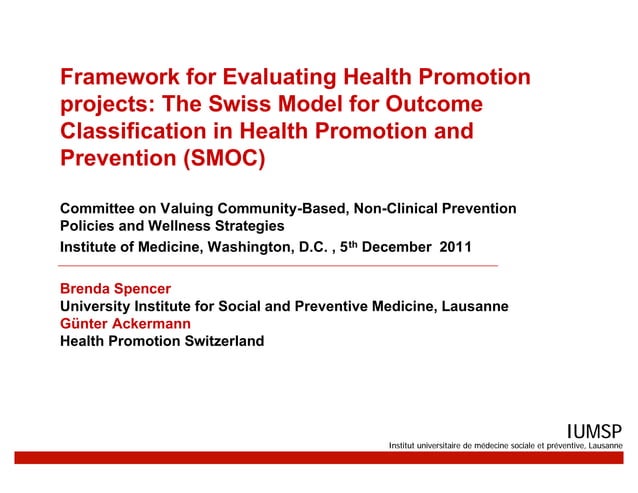 Framework for Evaluating Health Promotion projects: The Swiss Model for Outcome Classification in Health Promotion and Prevention (SMOC)

Committee on Valuing Community-Based, Non-Clinical Prevention Policies and Wellness Strategies
Institute of Medicine, Washington, D.C. , 5$^{th}$ December 2011

Brenda Spencer
University Institute for Social and Preventive Medicine, Lausanne
Günter Ackermann
Health Promotion Switzerland

IUMSP
Institut universitaire de médecine sociale et préventive, Lausanne